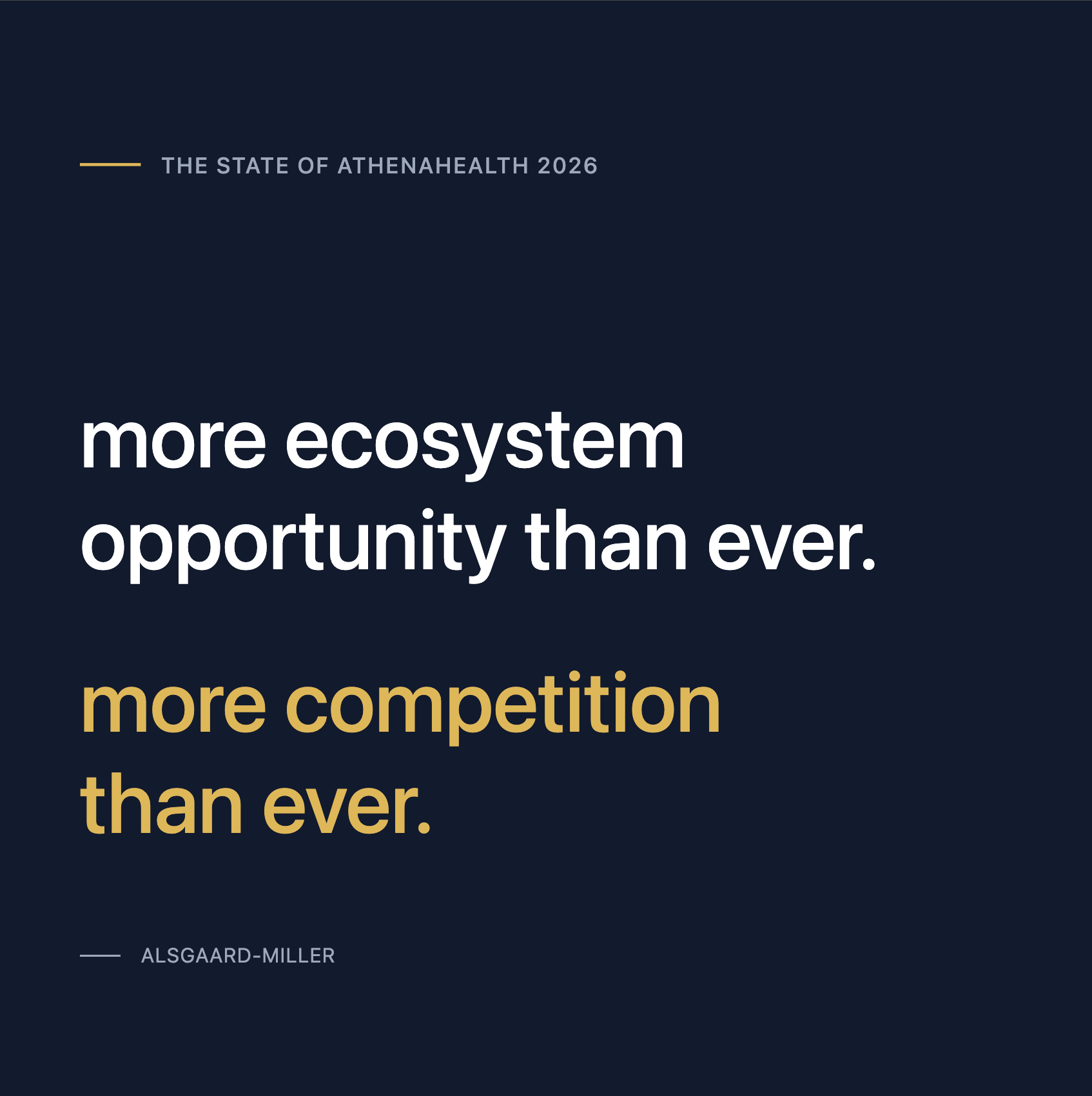 THE STATE OF ATHENAHEALTH 2026

more ecosystem opportunity than ever.

more competition than ever.

ALSGAARD-MILLER